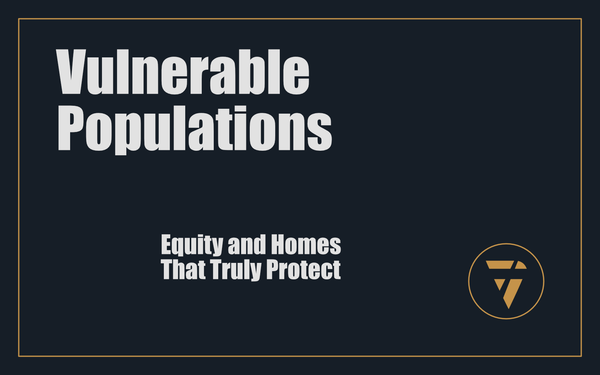 Vulnerable Populations

Equity and Homes That Truly Protect